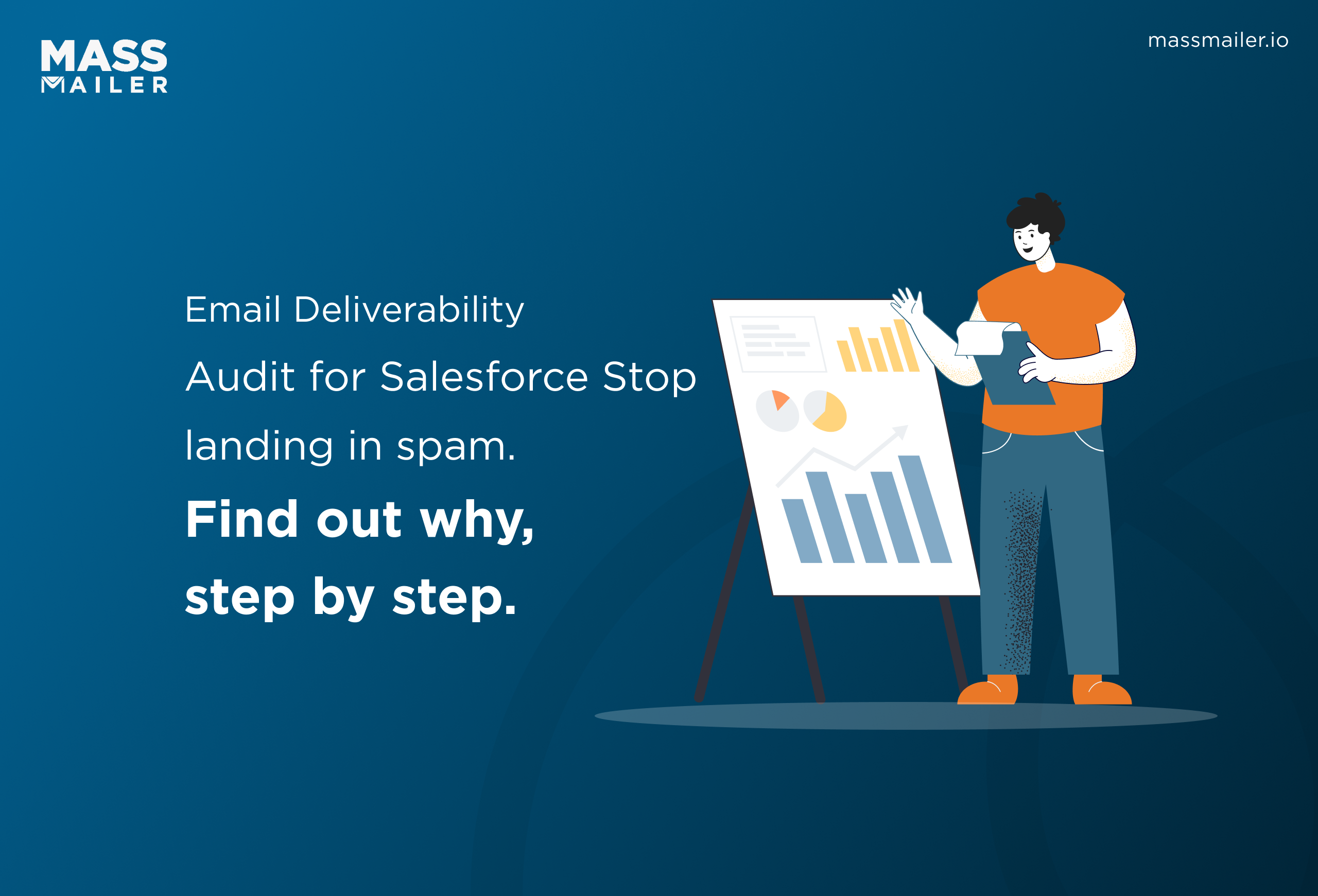 MASS
MAILER

massmailer.io

Email Deliverability Audit for Salesforce Stop landing in spam.

Find out why, step by step.